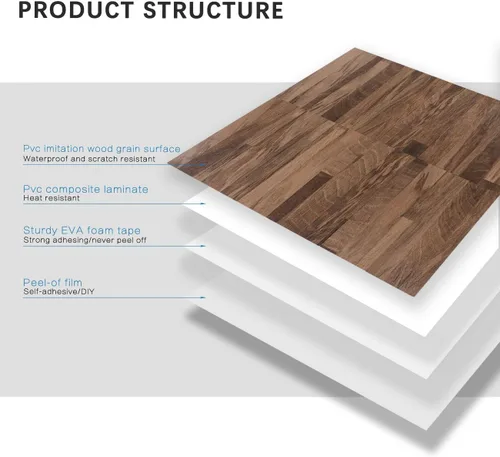 PRODUCT STRUCTURE

Pvc imitation wood grain surface
Waterproof and scratch resistant

Pvc composite laminate
Heat resistant

Sturdy EVA foam tape
Strong adhesing/never peel off

Peel-of film
Self-adhesive/DIY